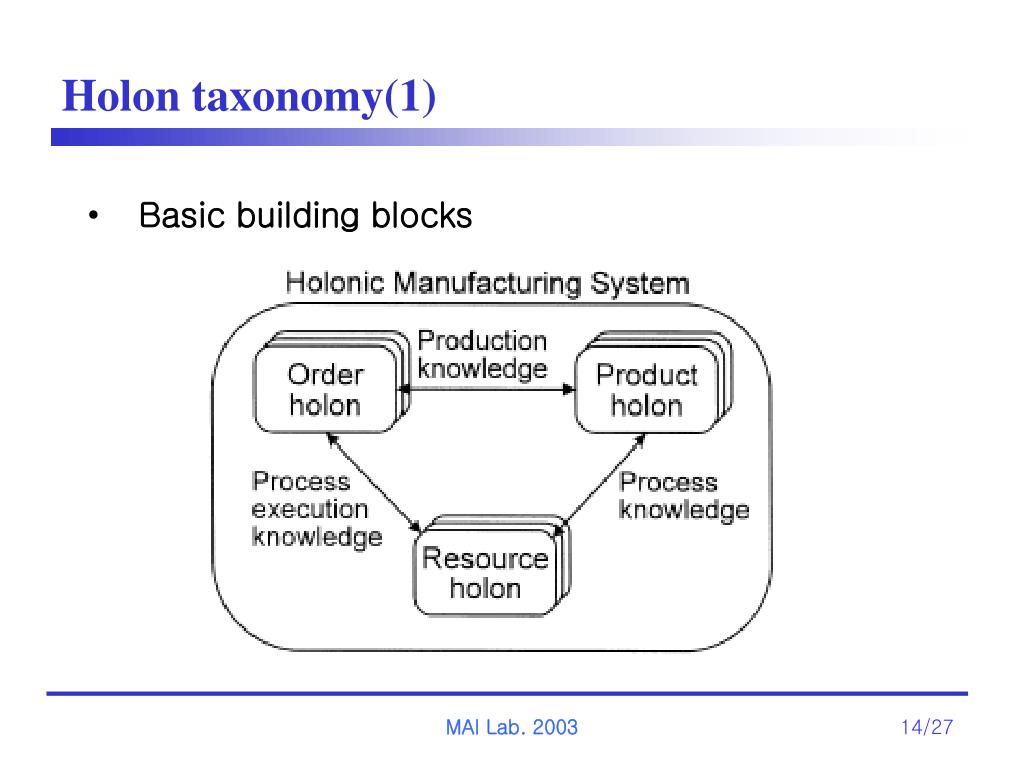 Holon taxonomy(1)

• Basic building blocks

Holonic Manufacturing System

Order holon

Production knowledge

Product holon

Process execution knowledge

Process knowledge

Resource holon

MAI Lab. 2003

14/27